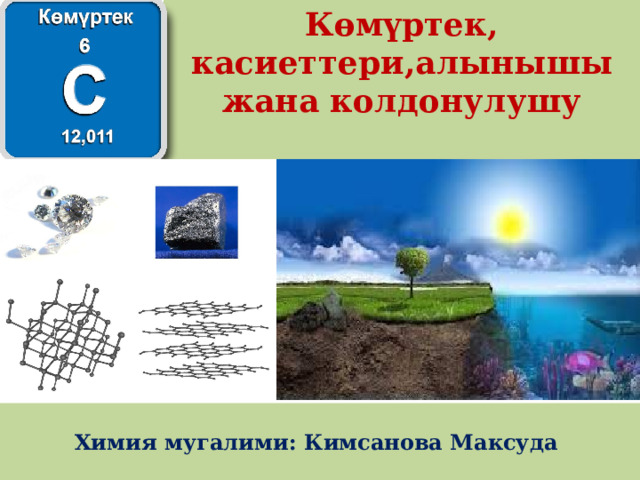 Көмүртек
6
C
12,011

Көмүртек, касиеттери,алынышы жана колдонулушу

Химия мугалими: Кимсанова Максуда